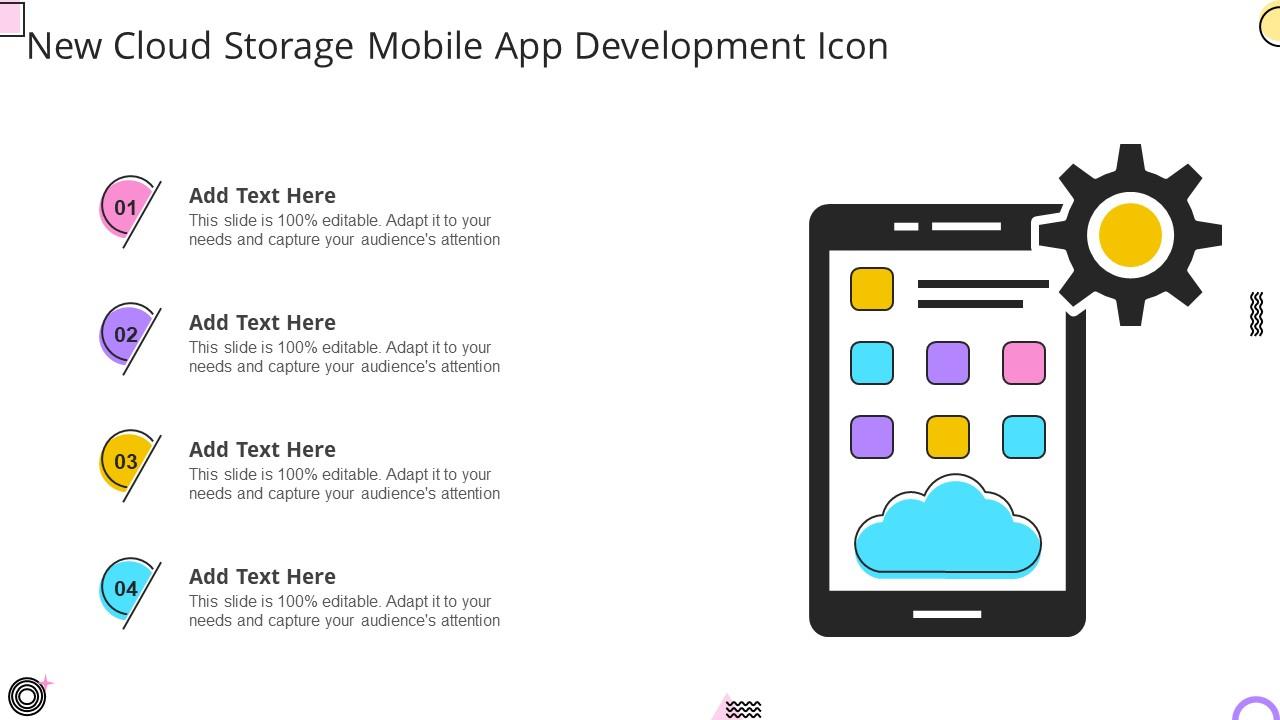 New Cloud Storage Mobile App Development Icon

01
Add Text Here
This slide is 100% editable. Adapt it to your needs and capture your audience's attention

02
Add Text Here
This slide is 100% editable. Adapt it to your needs and capture your audience's attention

03
Add Text Here
This slide is 100% editable. Adapt it to your needs and capture your audience's attention

04
Add Text Here
This slide is 100% editable. Adapt it to your needs and capture your audience's attention